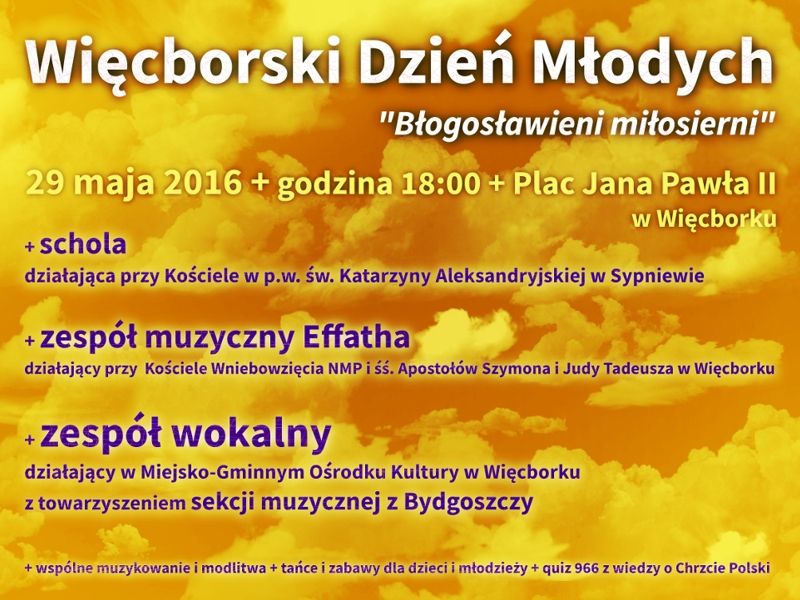 Więcborski Dzień Młodych

"Błogosławieni miłosierni"

29 maja 2016 + godzina 18:00 + Plac Jana Pawła II w Więcborku

+ schola
działająca przy Kościele w p.w. św. Katarzyny Aleksandryjskiej w Sypniewie

+ zespół muzyczny Effatha
działający przy Kościele Wniebowzięcia NMP i śś. Apostołów Szymona i Judy Tadeusza w Więcborku

+ zespół wokalny
działający w Miejsko-Gminnym Ośrodku Kultury w Więcborku z towarzyszeniem sekcji muzycznej z Bydgoszczy

+ wspólne muzykowanie i modlitwa + tańce i zabawy dla dzieci i młodzieży + quiz 966 z wiedzy o Chrzcie Polski